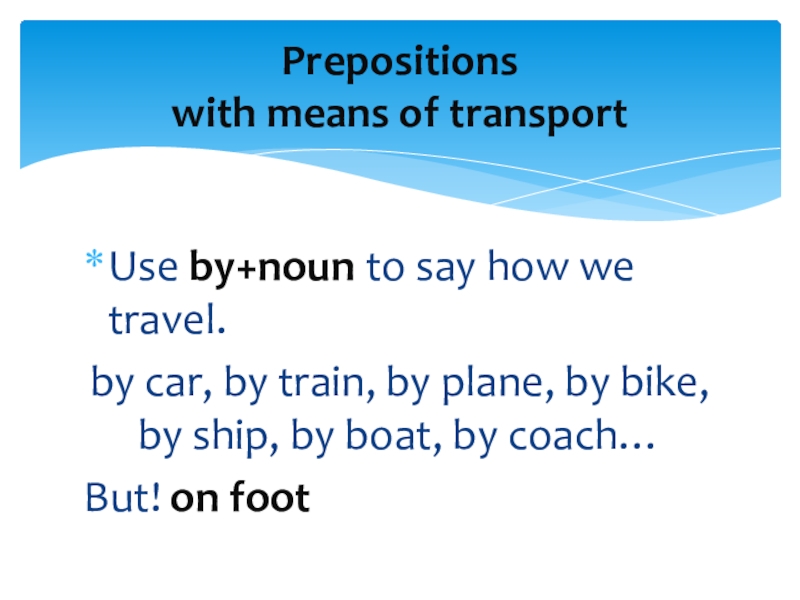 Prepositions
with means of transport

* Use by+noun to say how we travel.

by car, by train, by plane, by bike, by ship, by boat, by coach…

But! on foot